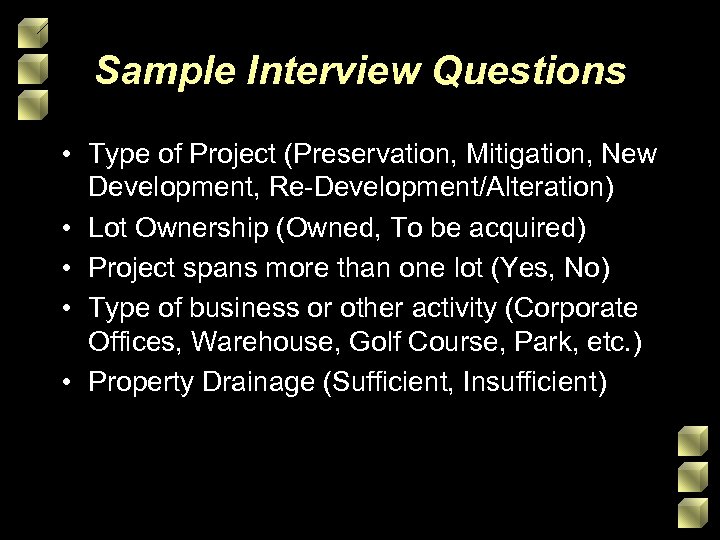 Sample Interview Questions

• Type of Project (Preservation, Mitigation, New Development, Re-Development/Alteration)
• Lot Ownership (Owned, To be acquired)
• Project spans more than one lot (Yes, No)
• Type of business or other activity (Corporate Offices, Warehouse, Golf Course, Park, etc.)
• Property Drainage (Sufficient, Insufficient)